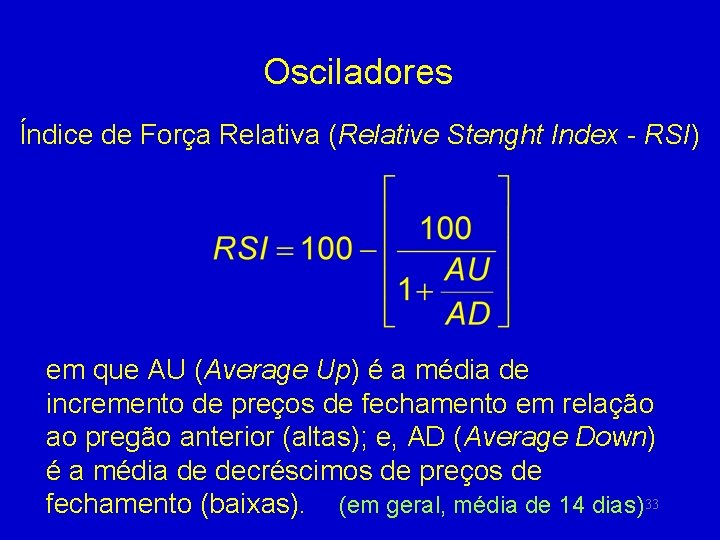 Osciladores

Índice de Força Relativa (Relative Stenght Index - RSI)

$RSI = 100 - \left[ \frac{100}{1 + \frac{AU}{AD}} \right]$

em que AU (Average Up) é a média de incremento de preços de fechamento em relação ao pregão anterior (altas); e, AD (Average Down) é a média de decréscimos de preços de fechamento (baixas). (em geral, média de 14 dias)

33